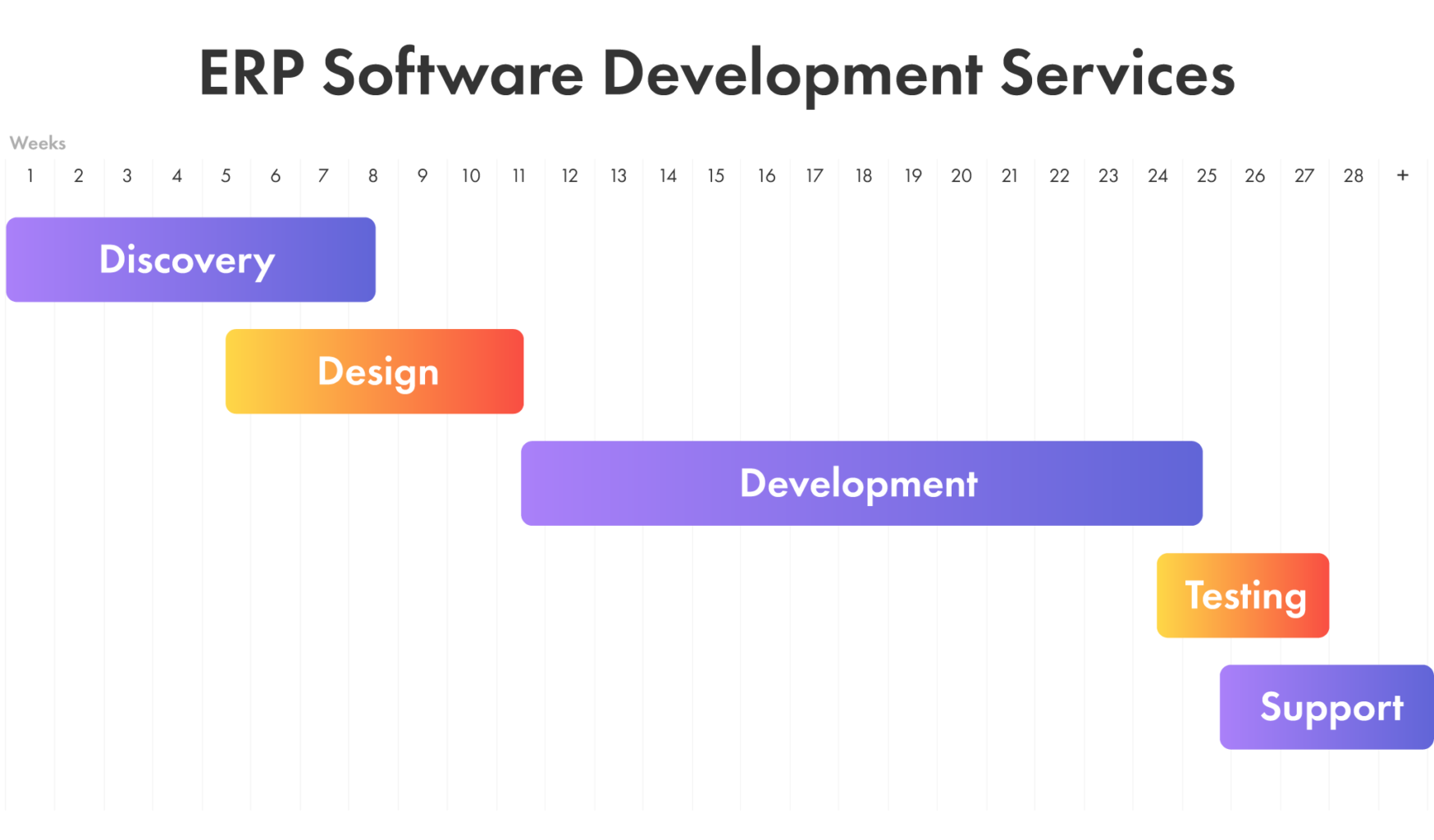 ERP Software Development Services

Weeks

1 2 3 4 5 6 7 8 9 10 11 12 13 14 15 16 17 18 19 20 21 22 23 24 25 26 27 28 +

Discovery

Design

Development

Testing

Support